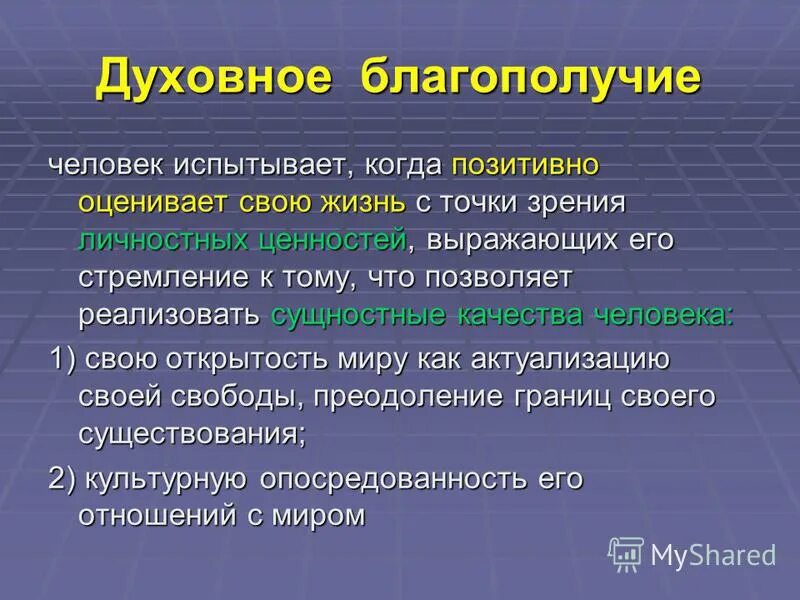 Духовное благополучие

человек испытывает, когда позитивно оценивает свою жизнь с точки зрения личностных ценностей, выражающих его стремление к тому, что позволяет реализовать сущностные качества человека:

1) свою открытость миру как актуализацию своей свободы, преодоление границ своего существования;

2) культурную опосредованность его отношений с миром

MyShared